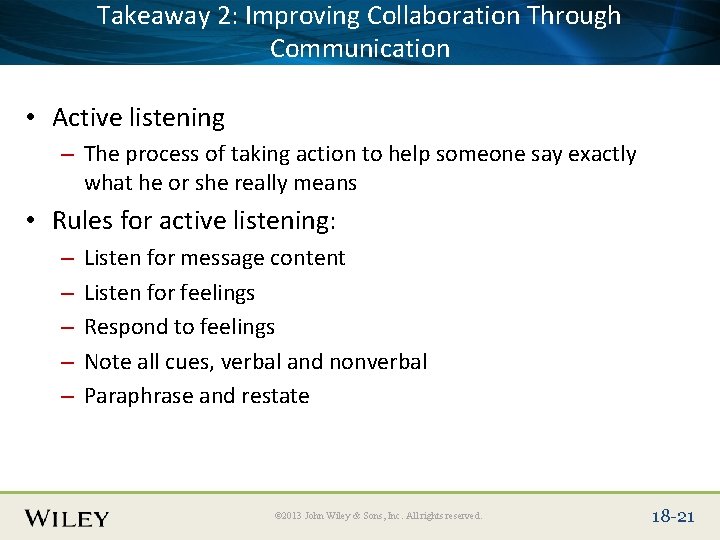 Takeaway 2: Improving Collaboration Through Communication

• Active listening
– The process of taking action to help someone say exactly what he or she really means

• Rules for active listening:
– Listen for message content
– Listen for feelings
– Respond to feelings
– Note all cues, verbal and nonverbal
– Paraphrase and restate

WILEY

©2013 John Wiley & Sons, Inc. All rights reserved.

18-21